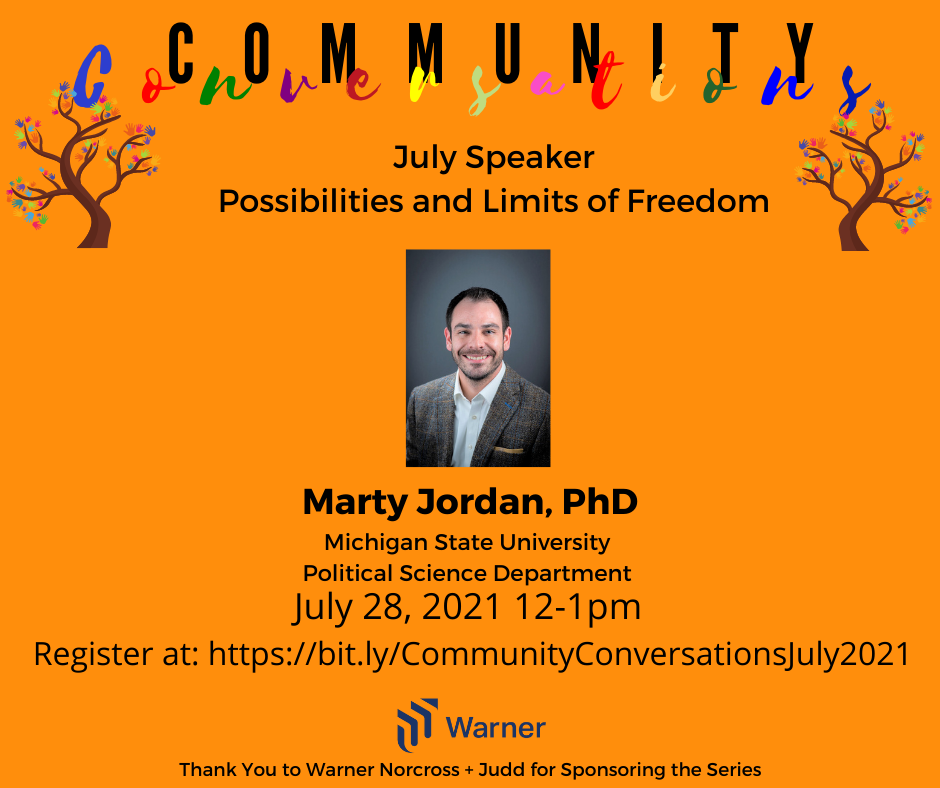 COMMUNITY
Conversations

July Speaker
Possibilities and Limits of Freedom

Marty Jordan, PhD
Michigan State University
Political Science Department
July 28, 2021 12-1pm
Register at: https://bit.ly/CommunityConversationsJuly2021

Warner

Thank You to Warner Norcross + Judd for Sponsoring the Series